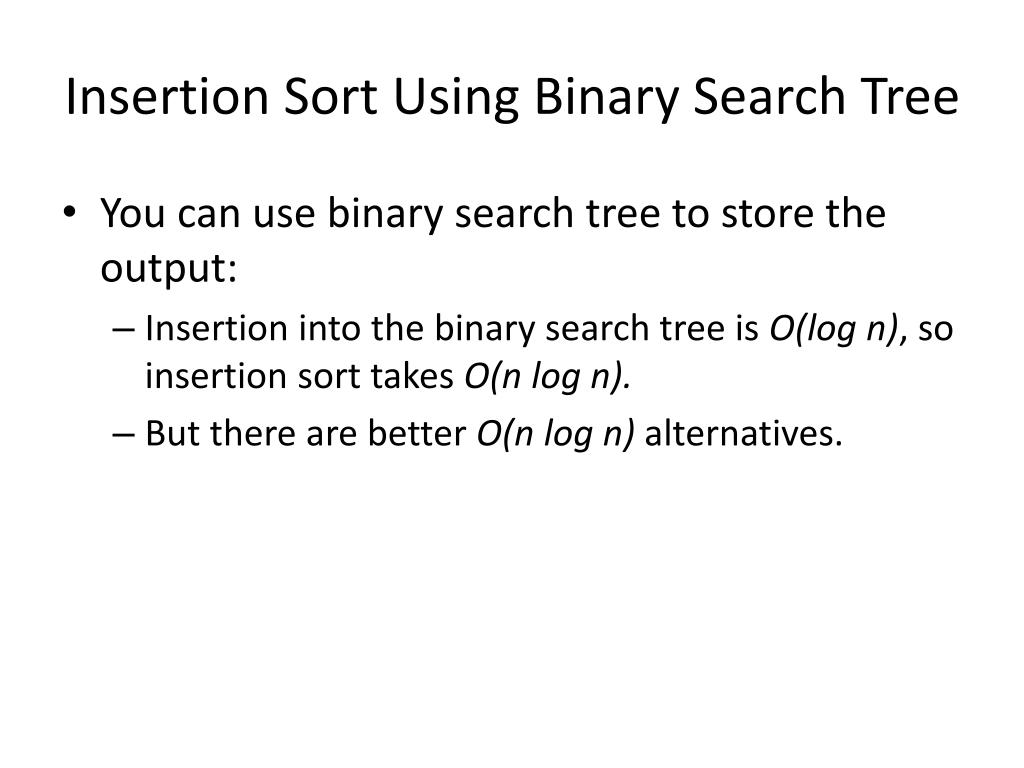 Insertion Sort Using Binary Search Tree

• You can use binary search tree to store the output:
– Insertion into the binary search tree is $O(\log n)$, so insertion sort takes $O(n \log n)$.
– But there are better $O(n \log n)$ alternatives.